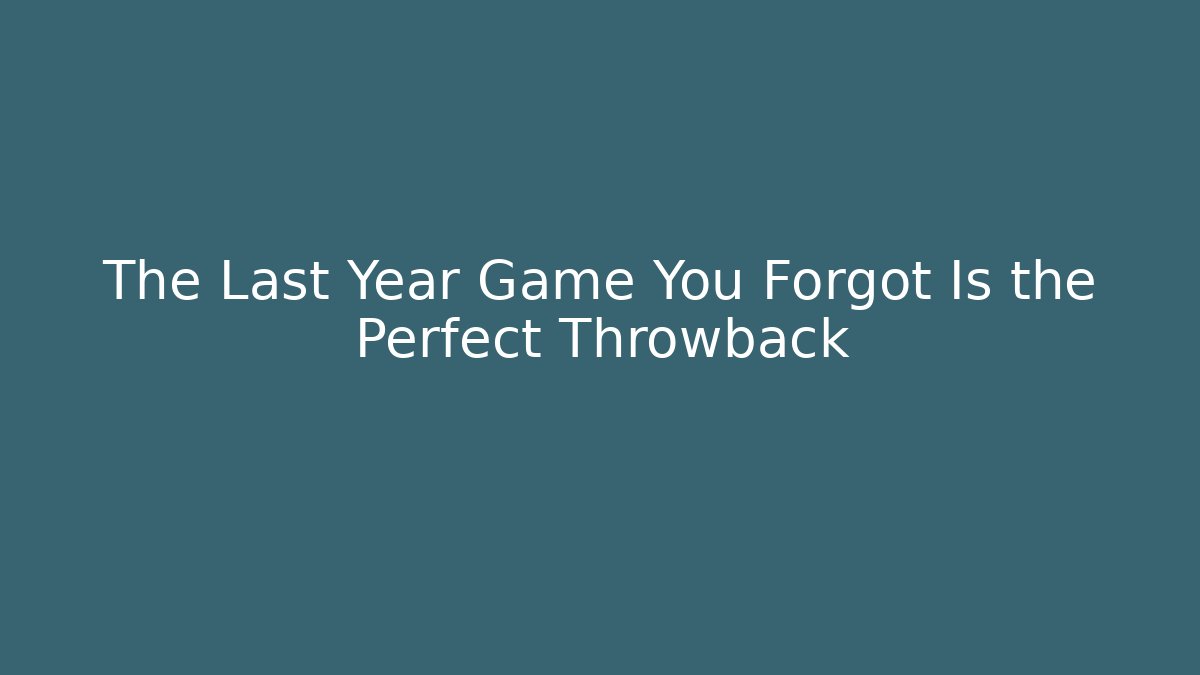 The Last Year Game You Forgot Is the Perfect Throwback